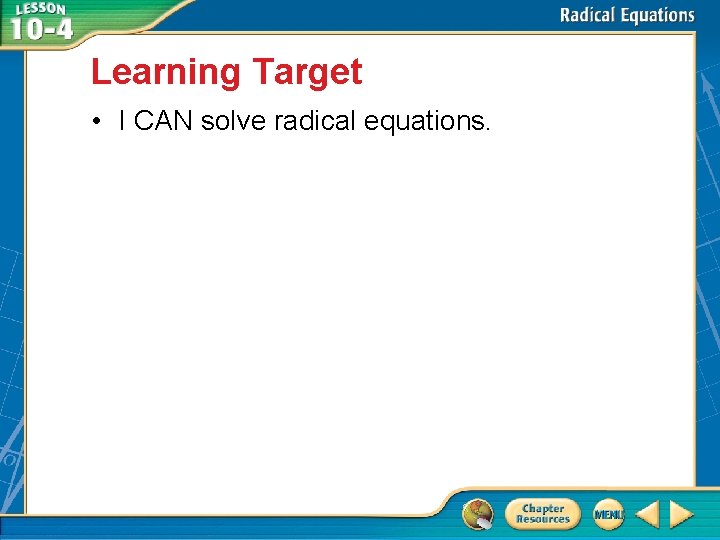 LESSON 10-4

Radical Equations

Learning Target

• I CAN solve radical equations.

Chapter Resources

MENU